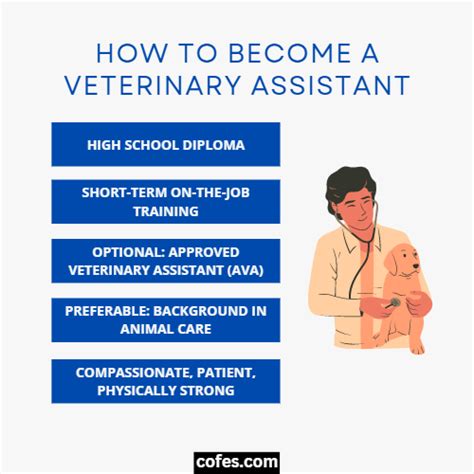 HOW TO BECOME A VETERINARY ASSISTANT

HIGH SCHOOL DIPLOMA

SHORT-TERM ON-THE-JOB TRAINING

OPTIONAL: APPROVED VETERINARY ASSISTANT (AVA)

PREFERABLE: BACKGROUND IN ANIMAL CARE

COMPASSIONATE, PATIENT, PHYSICALLY STRONG

cofes.com